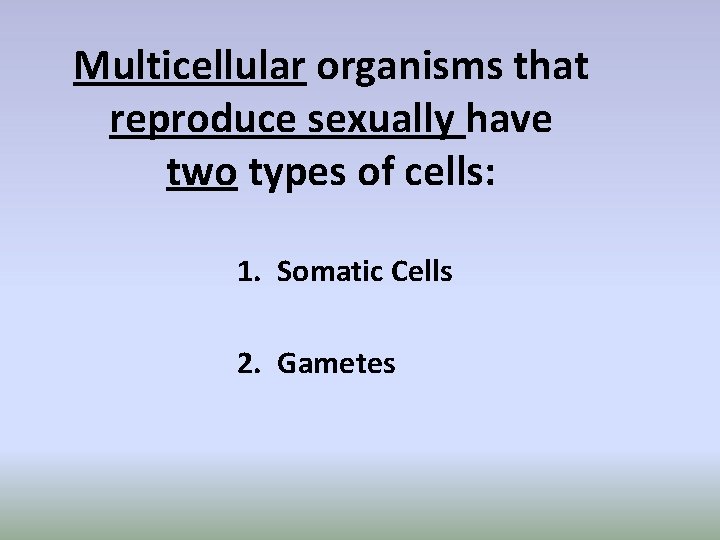 Multicellular organisms that reproduce sexually have two types of cells:

1. Somatic Cells

2. Gametes